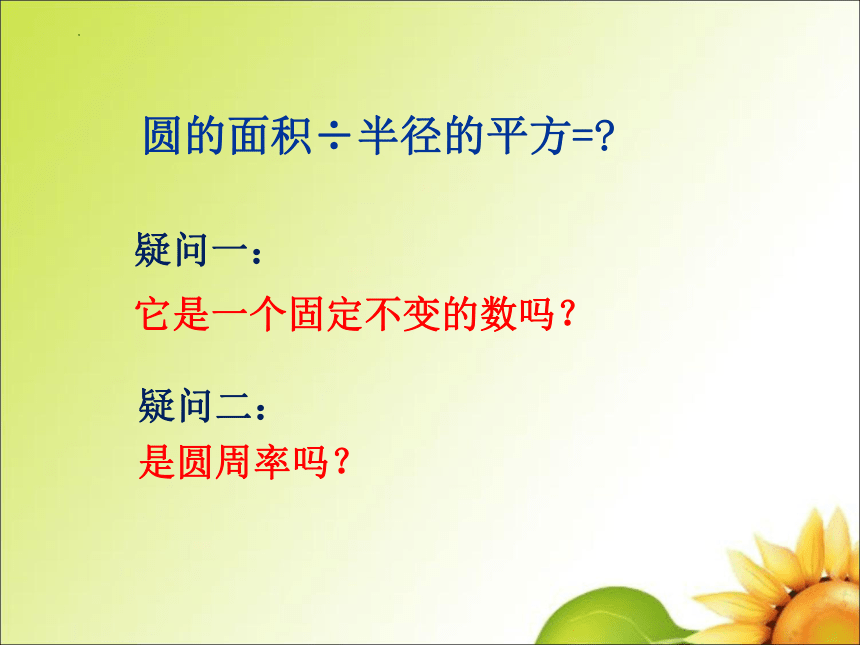 圆的面积÷半径的平方=?

疑问一：

它是一个固定不变的数吗？

疑问二：

是圆周率吗？